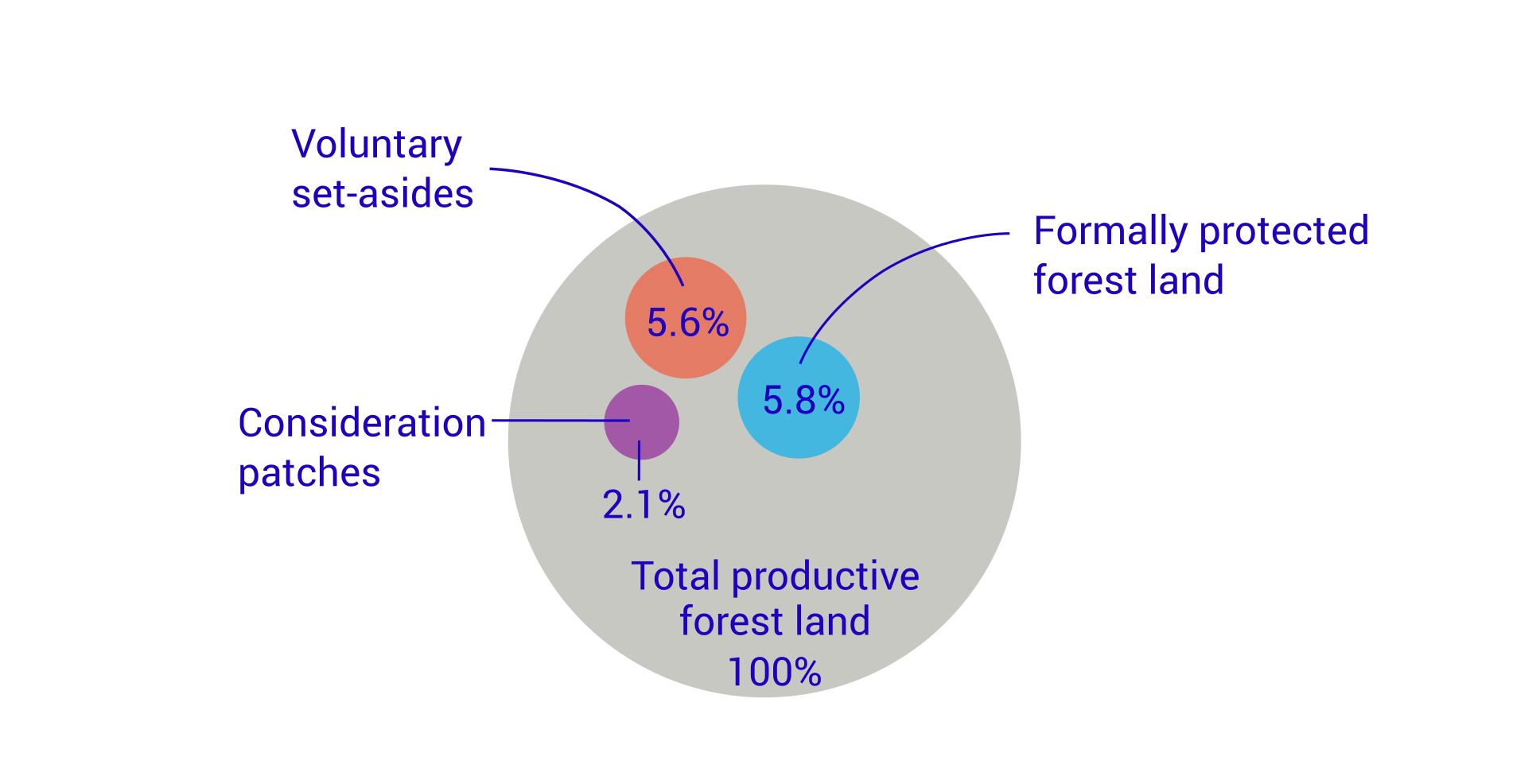 Voluntary set-asides

5.6%

Formally protected forest land

5.8%

Consideration patches

2.1%

Total productive forest land 100%